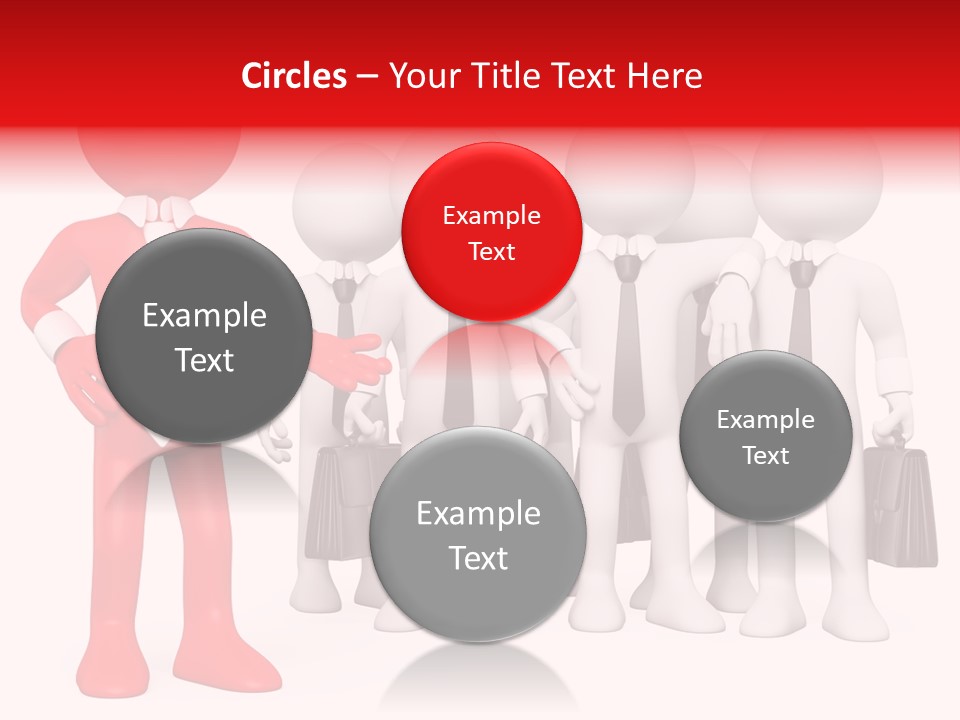 Circles – Your Title Text Here

Example Text

Example Text

Example Text

Example Text